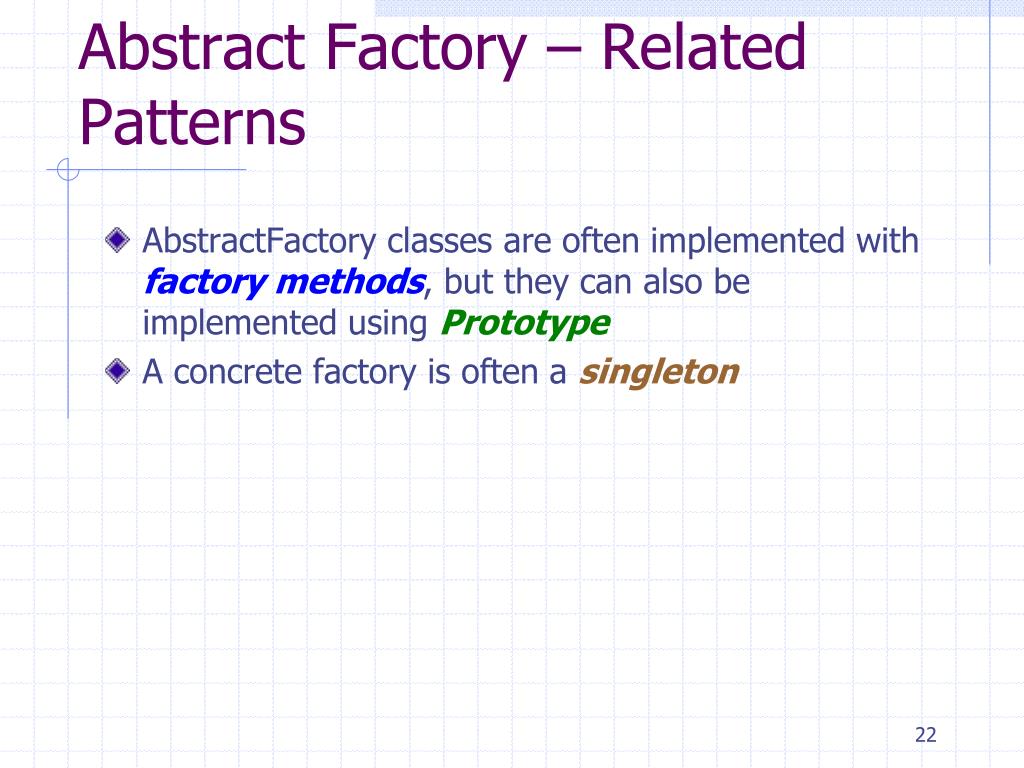 Abstract Factory – Related Patterns

AbstractFactory classes are often implemented with factory methods, but they can also be implemented using Prototype

A concrete factory is often a singleton

22